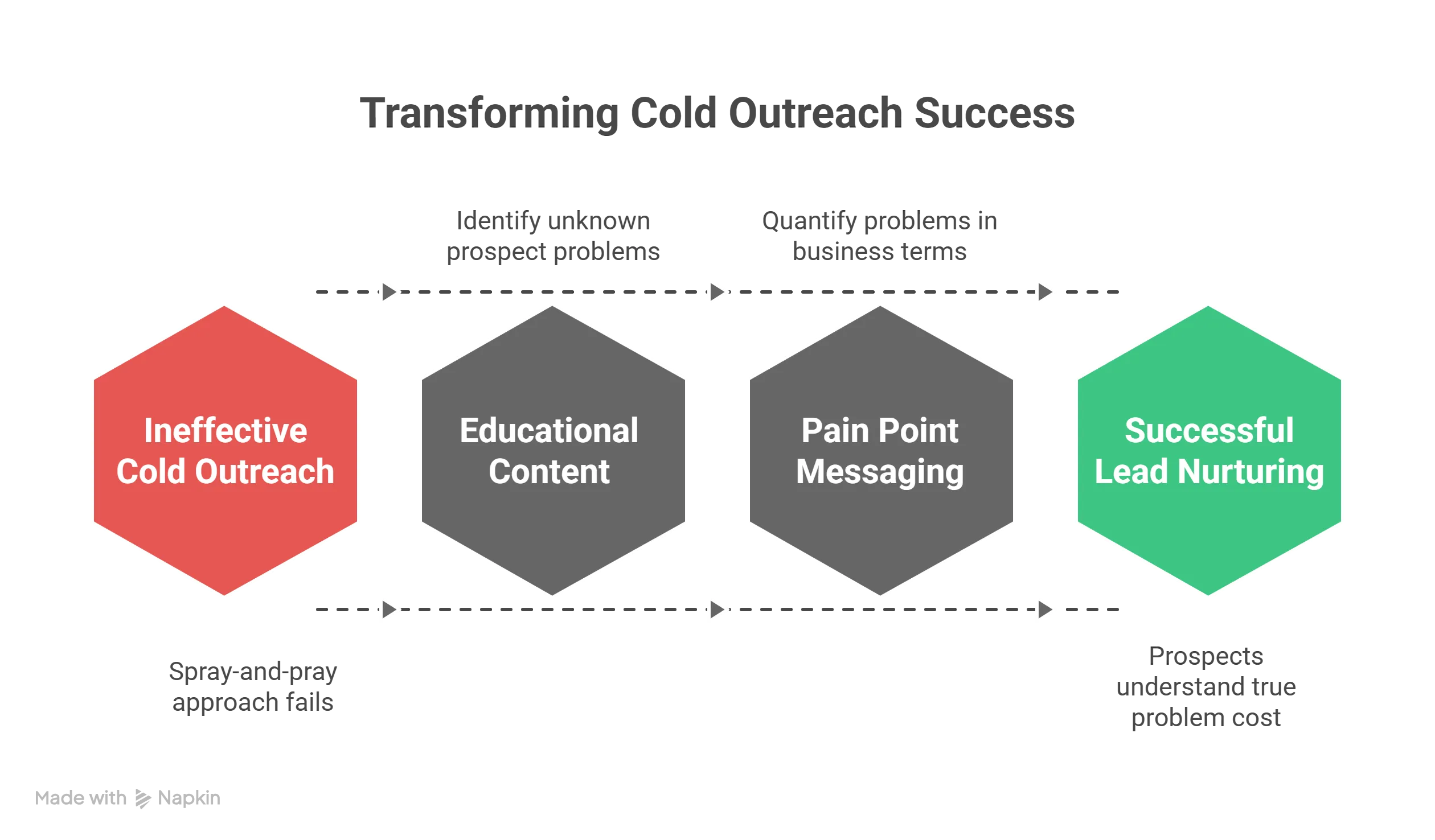 Transforming Cold Outreach Success

Identify unknown prospect problems

Quantify problems in business terms

Ineffective Cold Outreach

Educational Content

Pain Point Messaging

Successful Lead Nurturing

Spray-and-pray approach fails

Prospects understand true problem cost

Made with Napkin